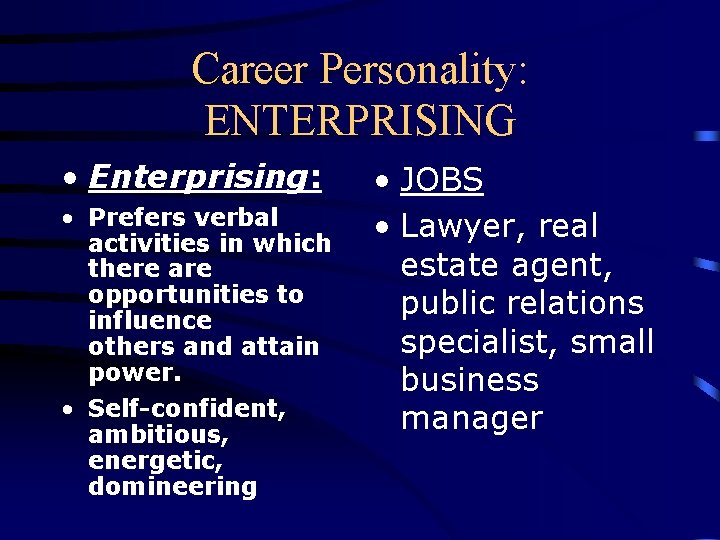 Career Personality: ENTERPRISING

• Enterprising:

• Prefers verbal activities in which there are opportunities to influence others and attain power.

• Self-confident, ambitious, energetic, domineering

• JOBS

• Lawyer, real estate agent, public relations specialist, small business manager